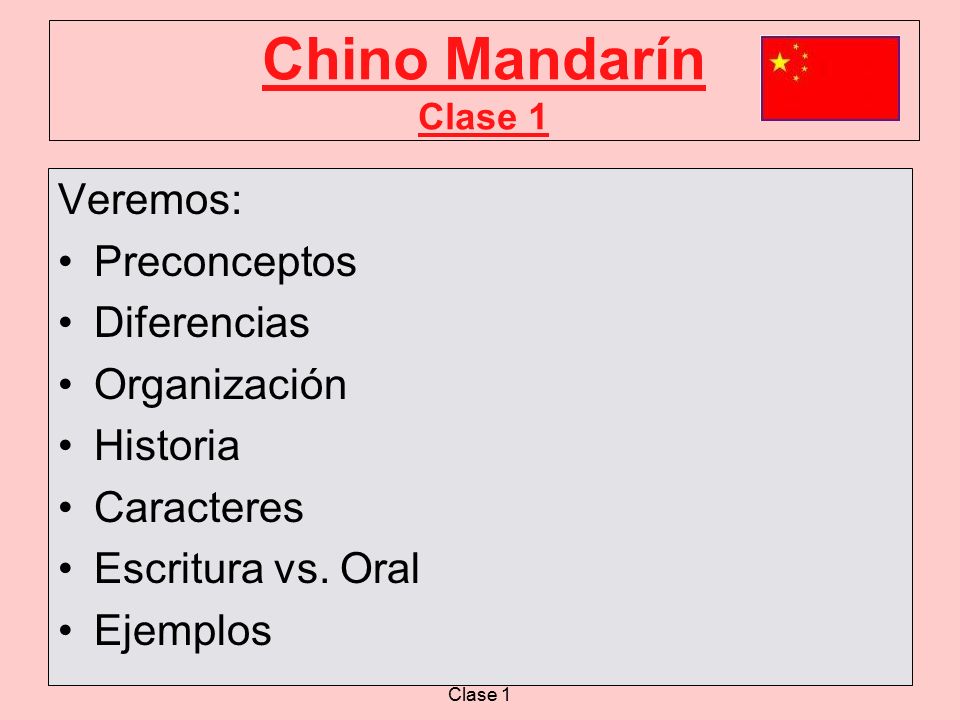 Chino Mandarín
Clase 1

Veremos:
• Preconceptos
• Diferencias
• Organización
• Historia
• Caracteres
• Escritura vs. Oral
• Ejemplos

Clase 1